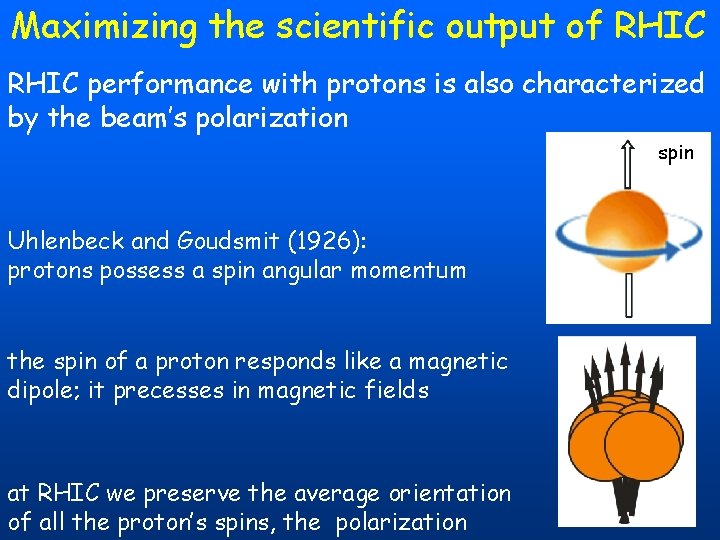 Maximizing the scientific output of RHIC

RHIC performance with protons is also characterized by the beam's polarization

spin

Uhlenbeck and Goudsmit (1926):
protons possess a spin angular momentum

the spin of a proton responds like a magnetic dipole; it precesses in magnetic fields

at RHIC we preserve the average orientation of all the proton's spins, the polarization